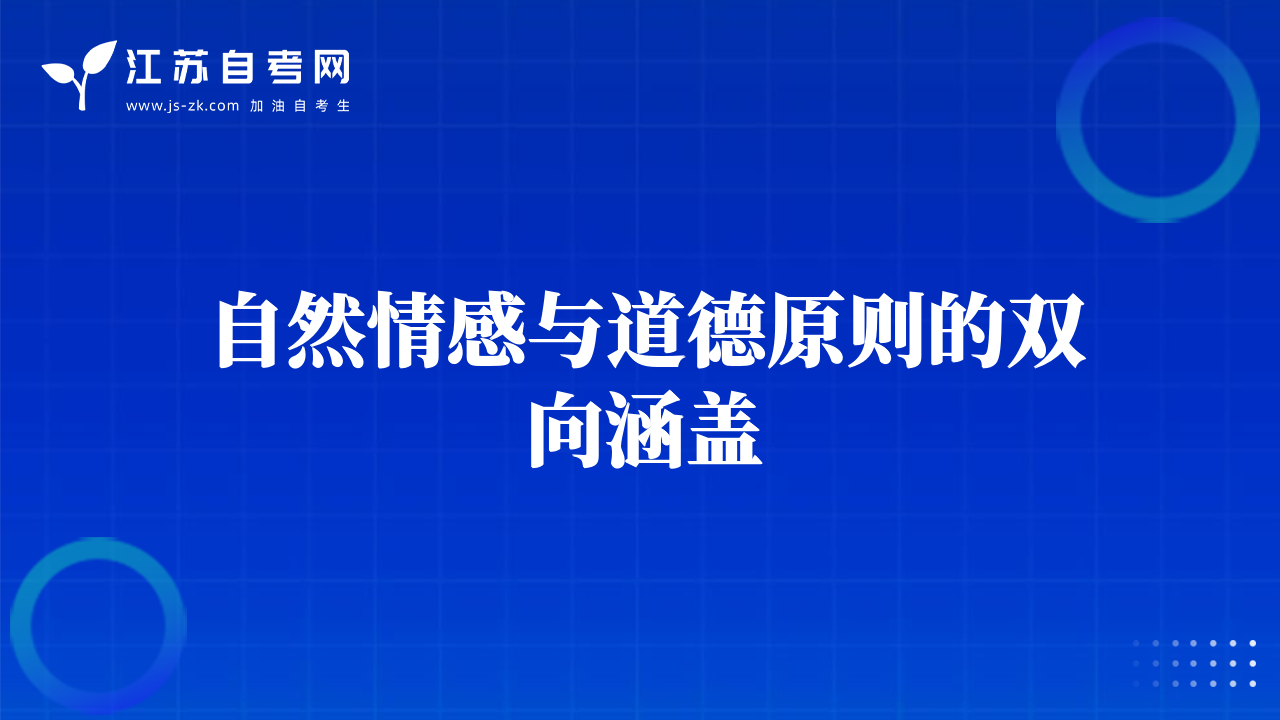 江苏自考网
www.js-zk.com 加油自考生

自然情感与道德原则的双向涵盖